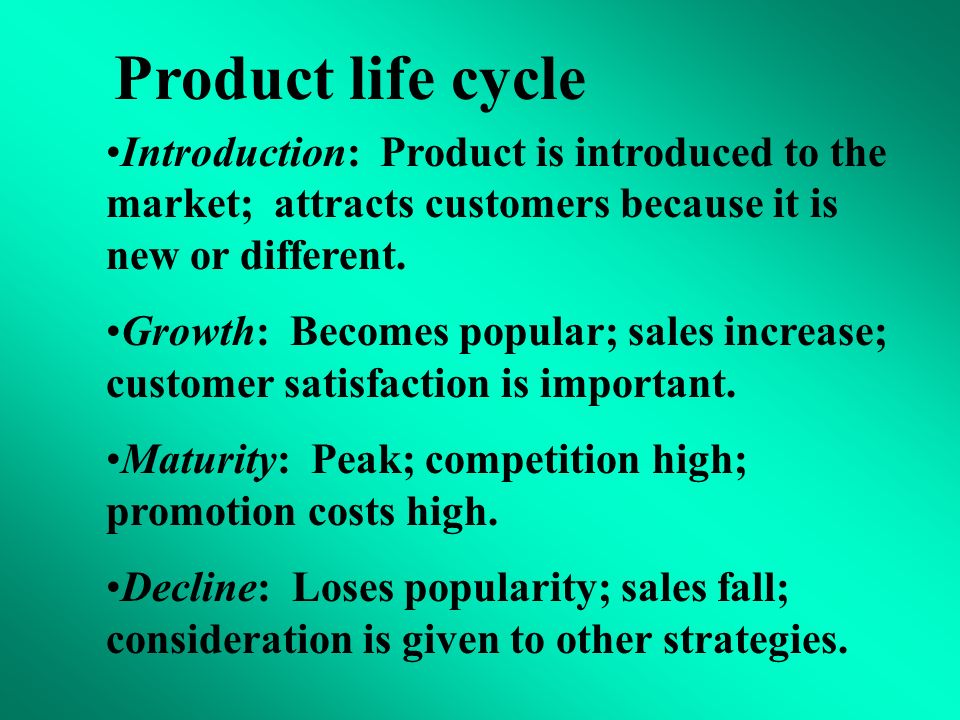 Product life cycle

•Introduction: Product is introduced to the market; attracts customers because it is new or different.

•Growth: Becomes popular; sales increase; customer satisfaction is important.

•Maturity: Peak; competition high; promotion costs high.

•Decline: Loses popularity; sales fall; consideration is given to other strategies.